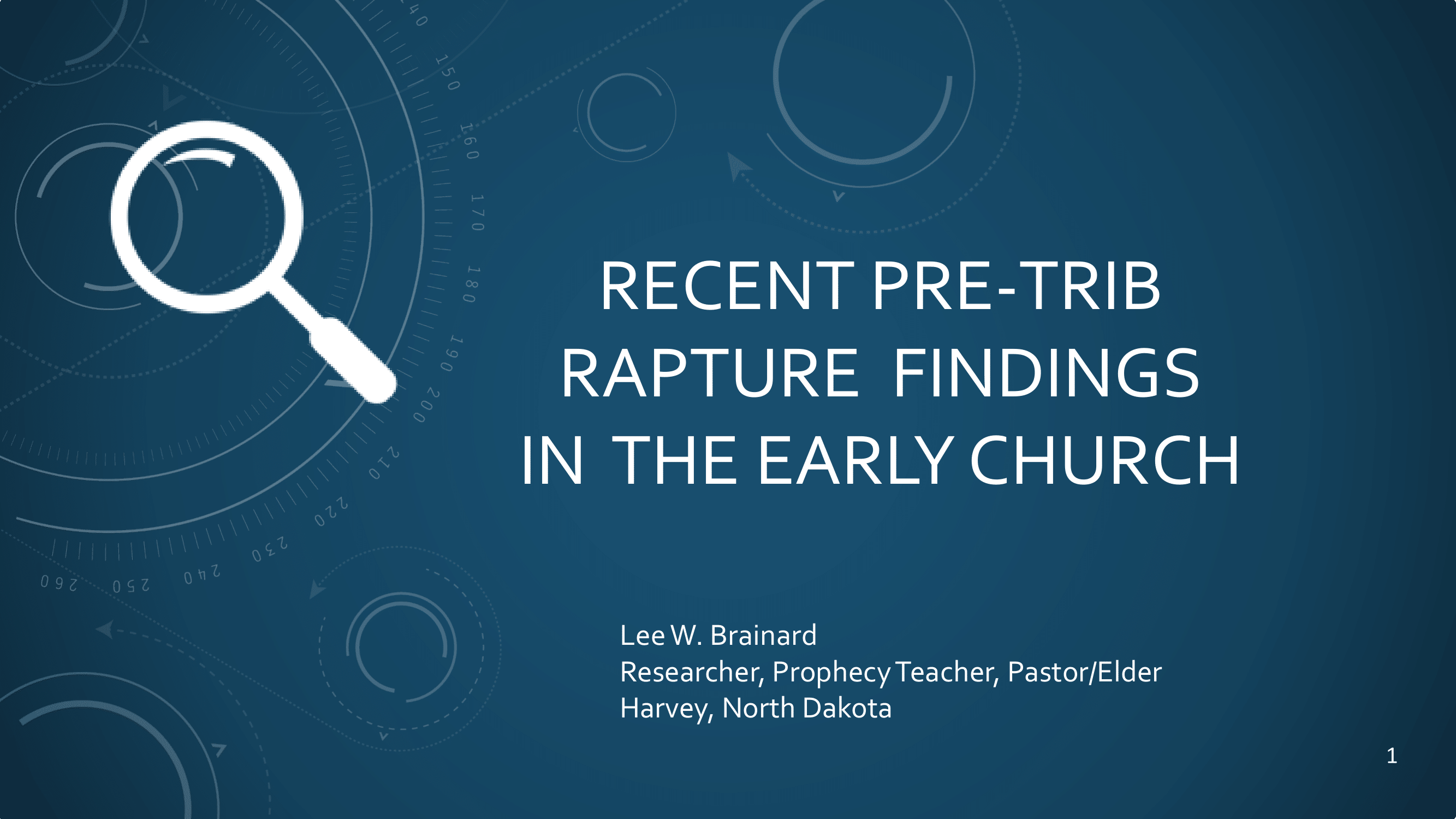 RECENT PRE-TRIB RAPTURE FINDINGS IN THE EARLY CHURCH

Lee W. Brainard
Researcher, Prophecy Teacher, Pastor/Elder
Harvey, North Dakota

1